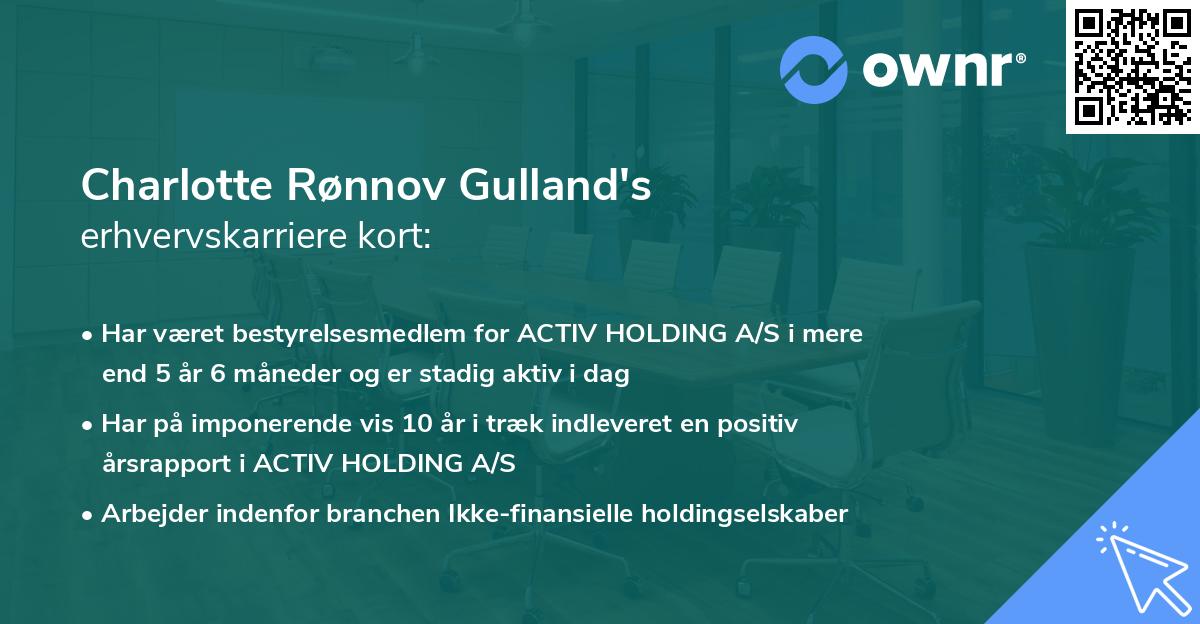 ownr®

Charlotte Rønnov Gulland's
erhvervskarriere kort:

• Har været bestyrelsesmedlem for ACTIV HOLDING A/S i mere end 5 år 6 måneder og er stadig aktiv i dag

• Har på imponerende vis 10 år i træk indleveret en positiv årsrapport i ACTIV HOLDING A/S

• Arbejder indenfor branchen Ikke-finansielle holdingselskaber